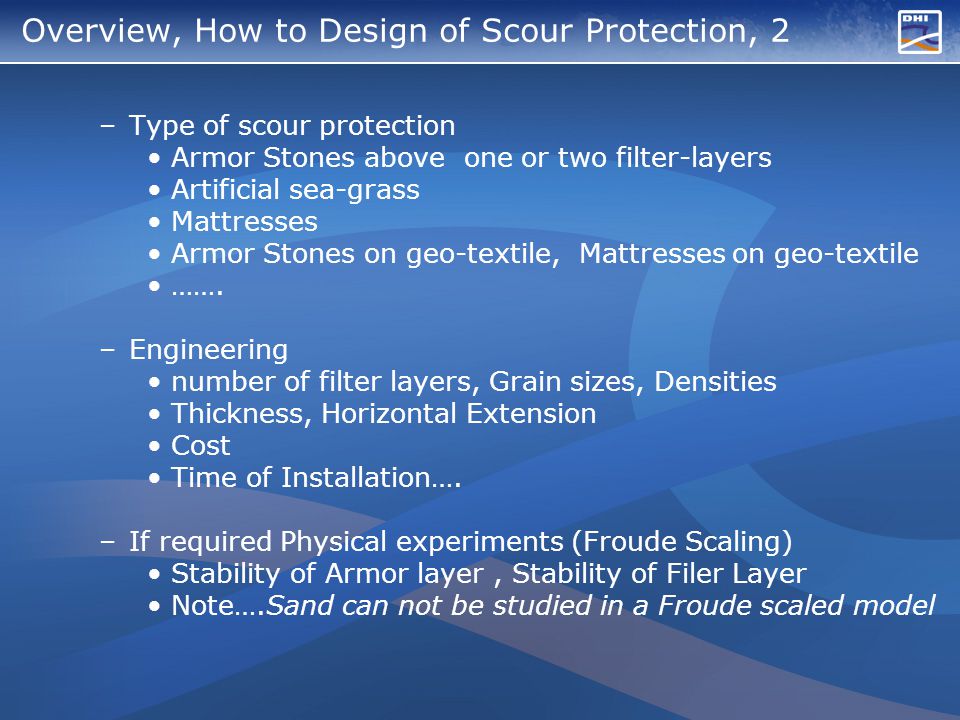 Overview, How to Design of Scour Protection, 2

DHI

– Type of scour protection
• Armor Stones above one or two filter-layers
• Artificial sea-grass
• Mattresses
• Armor Stones on geo-textile, Mattresses on geo-textile
• …….

– Engineering
• number of filter layers, Grain sizes, Densities
• Thickness, Horizontal Extension
• Cost
• Time of Installation….

– If required Physical experiments (Froude Scaling)
• Stability of Armor layer , Stability of Filer Layer
• Note….Sand can not be studied in a Froude scaled model